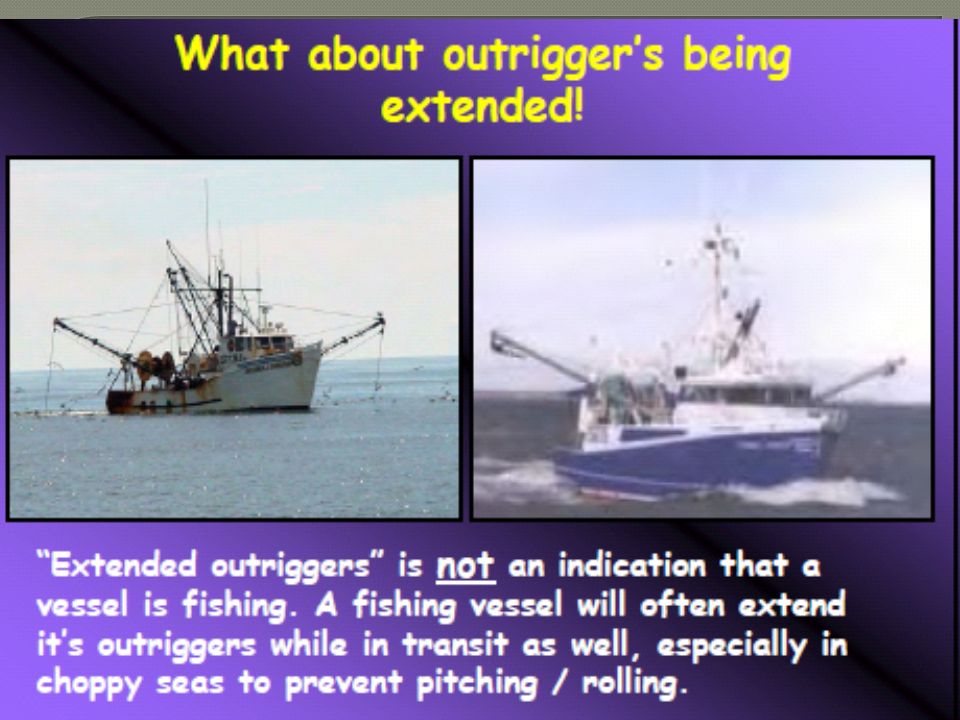 What about outrigger's being extended!

"Extended outriggers" is not an indication that a vessel is fishing. A fishing vessel will often extend it's outriggers while in transit as well, especially in choppy seas to prevent pitching / rolling.